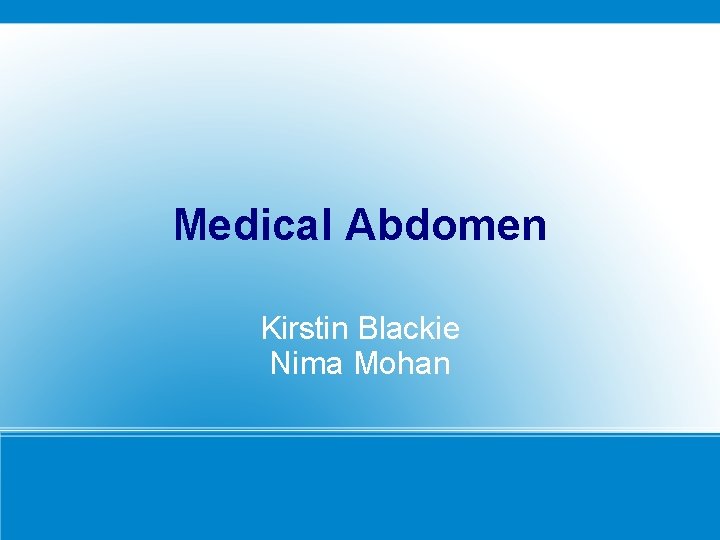 Medical Abdomen

Kirstin Blackie
Nima Mohan